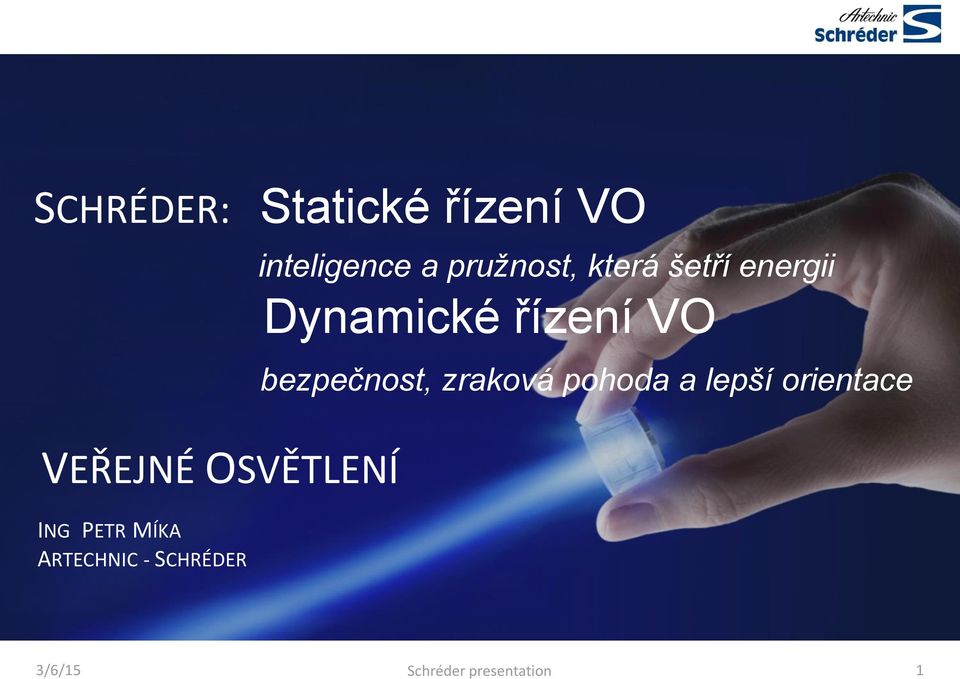 Artechnic
Schréder

SCHRÉDER: Statické řízení VO

inteligence a pružnost, která šetří energii

Dynamické řízení VO

bezpečnost, zraková pohoda a lepší orientace

VEŘEJNÉ OSVĚTLENÍ

ING PETR MÍKA
ARTECHNIC - SCHRÉDER

3/6/15 Schréder presentation 1